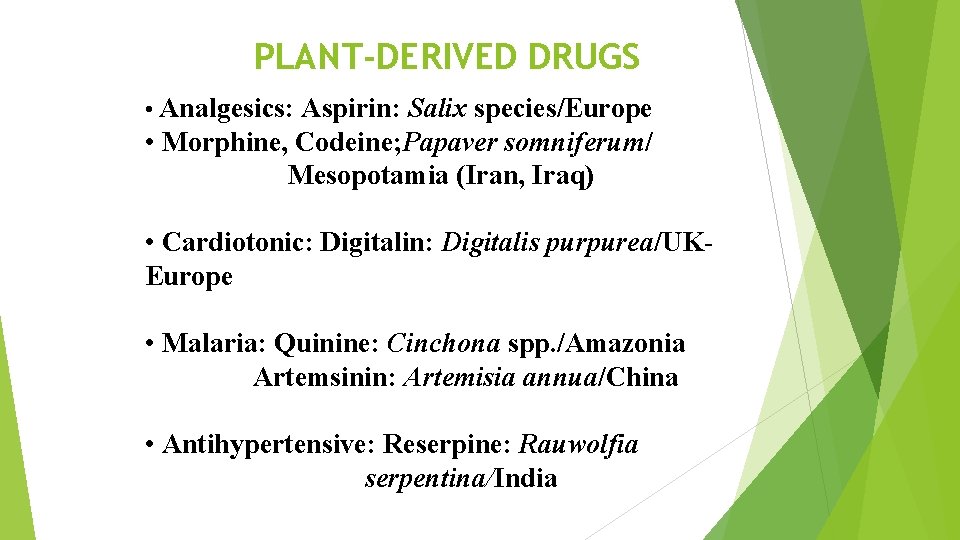 PLANT-DERIVED DRUGS

• Analgesics: Aspirin: Salix species/Europe
• Morphine, Codeine;Papaver somniferum/ Mesopotamia (Iran, Iraq)

• Cardiotonic: Digitalin: Digitalis purpurea/UK-Europe

• Malaria: Quinine: Cinchona spp./Amazonia
Artemsinin: Artemisia annua/China

• Antihypertensive: Reserpine: Rauwolfia serpentina/India